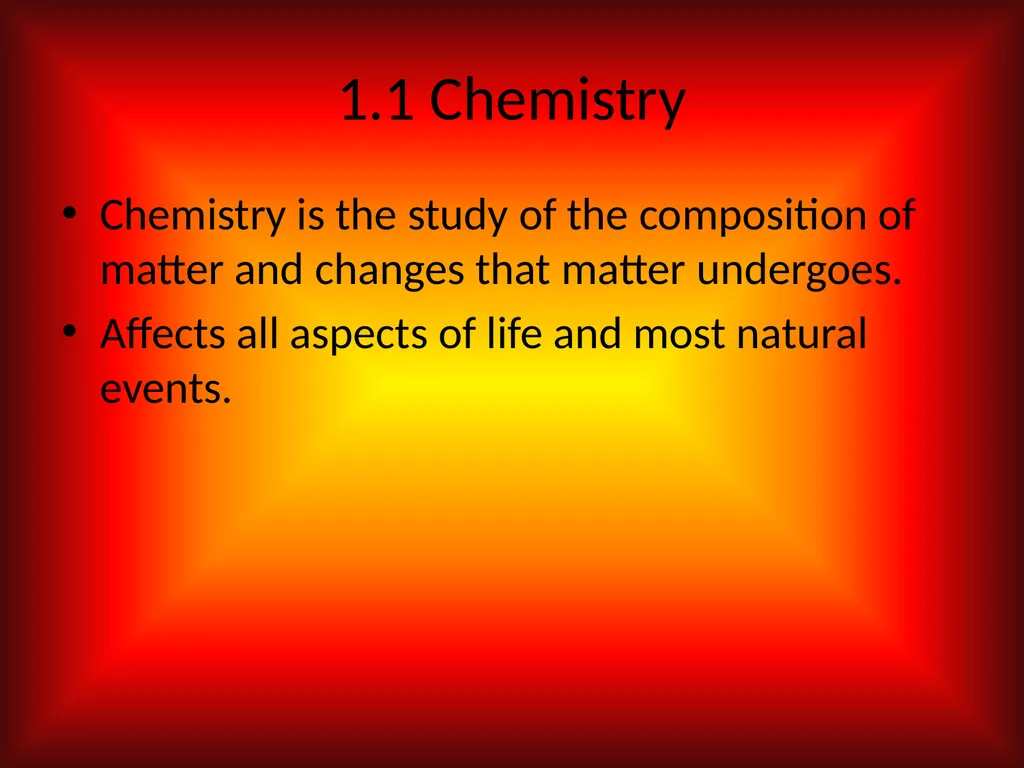 1.1 Chemistry

• Chemistry is the study of the composition of matter and changes that matter undergoes.
• Affects all aspects of life and most natural events.